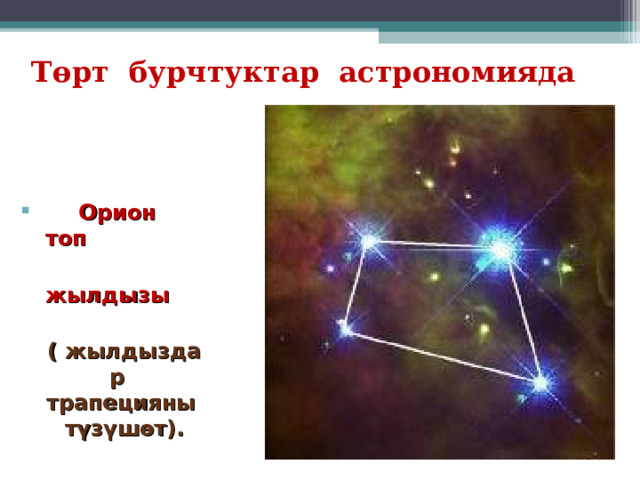 Төрт бурчтуктар астрономияда

Орион топ

жылдызы

( жылдыздар трапецияны түзүшөт).